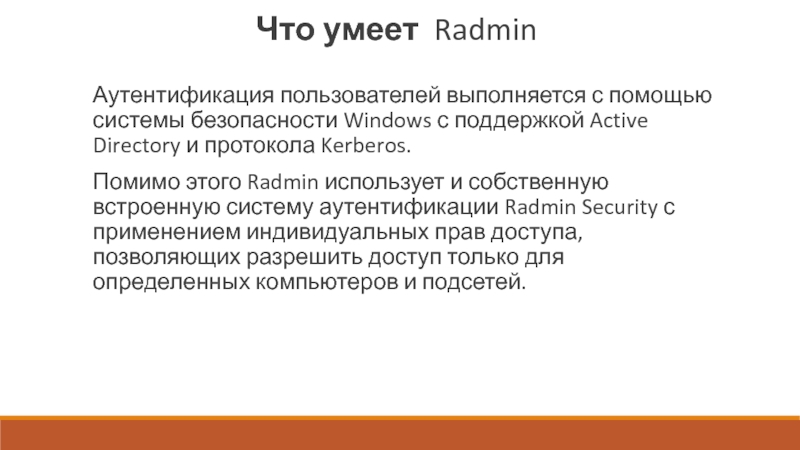 Что умеет Radmin

Аутентификация пользователей выполняется с помощью системы безопасности Windows с поддержкой Active Directory и протокола Kerberos.

Помимо этого Radmin использует и собственную встроенную систему аутентификации Radmin Security с применением индивидуальных прав доступа, позволяющих разрешить доступ только для определенных компьютеров и подсетей.